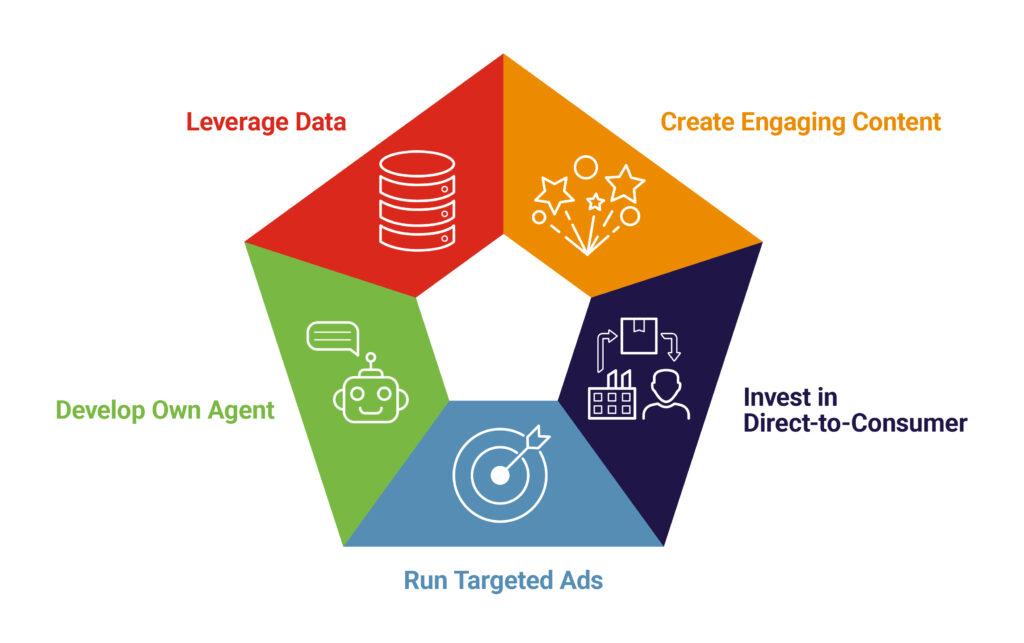 Leverage Data

Create Engaging Content

Invest in Direct-to-Consumer

Run Targeted Ads

Develop Own Agent